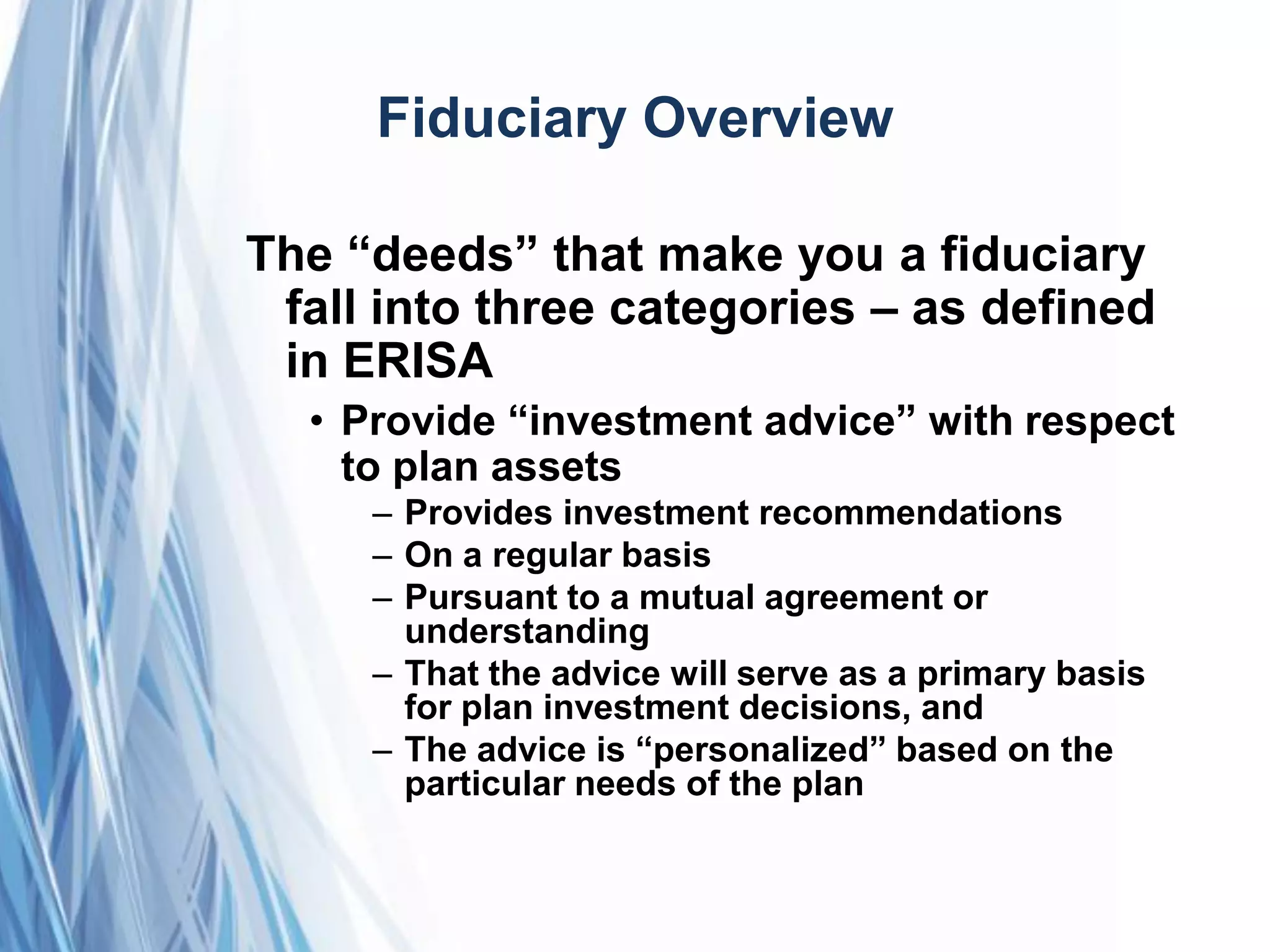 Fiduciary Overview

The “deeds” that make you a fiduciary fall into three categories – as defined in ERISA

• Provide “investment advice” with respect to plan assets
– Provides investment recommendations
– On a regular basis
– Pursuant to a mutual agreement or understanding
– That the advice will serve as a primary basis for plan investment decisions, and
– The advice is “personalized” based on the particular needs of the plan